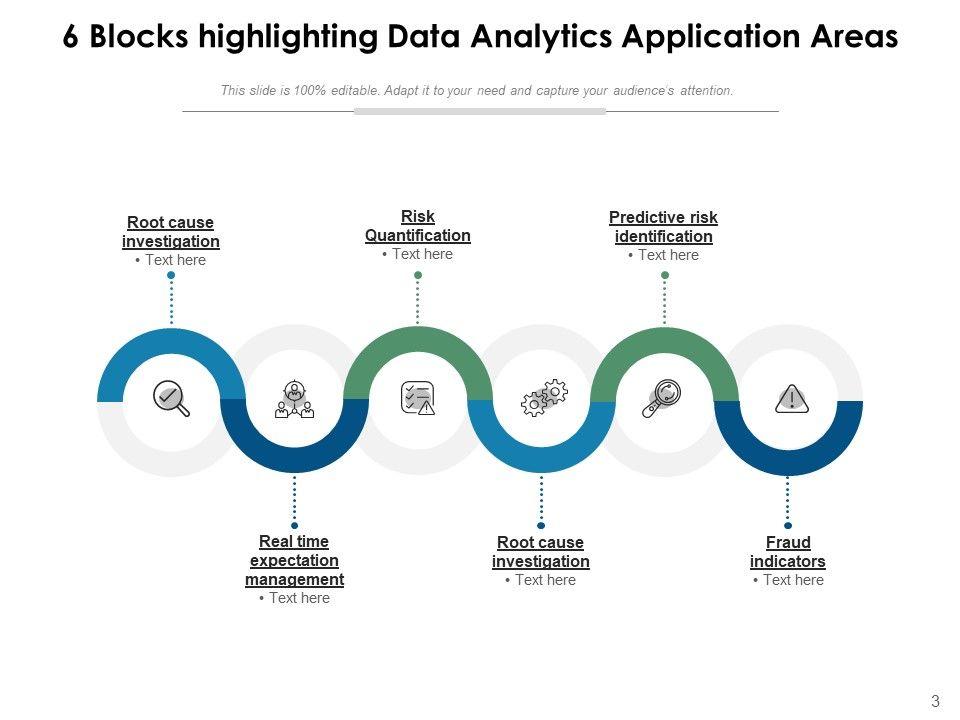 6 Blocks highlighting Data Analytics Application Areas

This slide is 100% editable. Adapt it to your need and capture your audience's attention.

Root cause investigation
• Text here

Risk Quantification
• Text here

Predictive risk identification
• Text here

Real time expectation management
• Text here

Root cause investigation
• Text here

Fraud indicators
• Text here

3